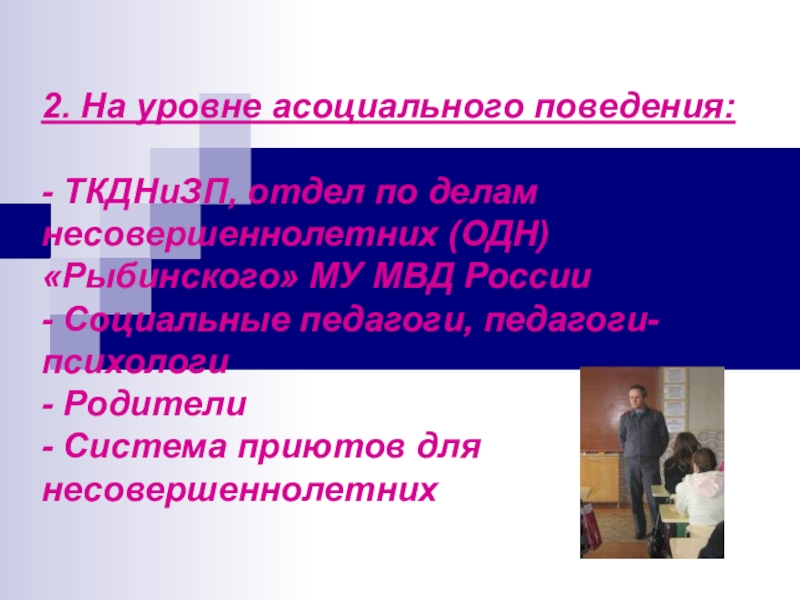 2. На уровне асоциального поведения:

- ТКДНиЗП, отдел по делам несовершеннолетних (ОДН) «Рыбинского» МУ МВД России
- Социальные педагоги, педагоги-психологи
- Родители
- Система приютов для несовершеннолетних